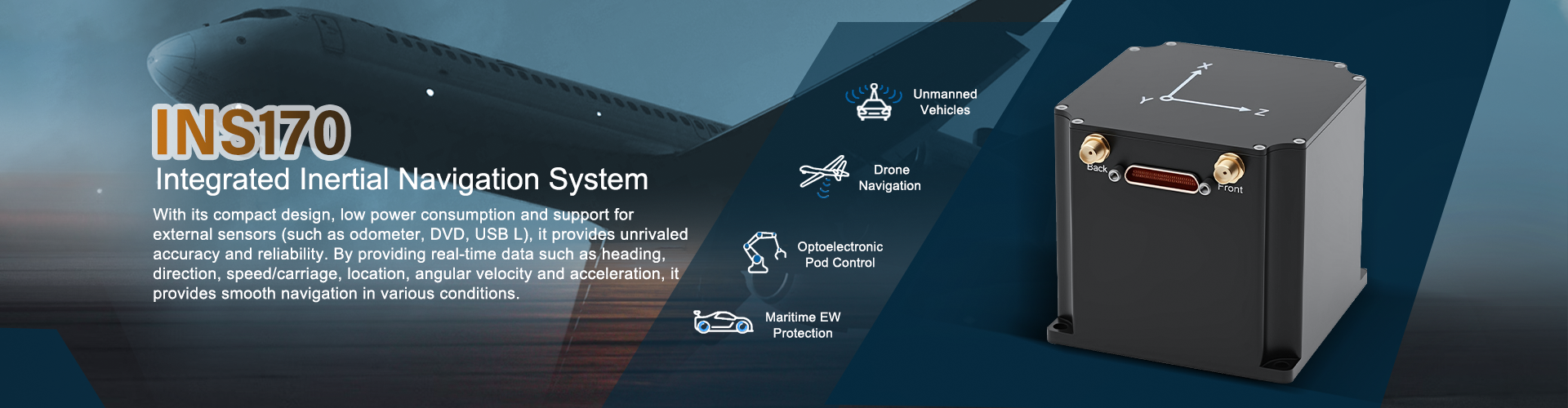 INS170

Integrated Inertial Navigation System

With its compact design, low power consumption and support for external sensors (such as odometer, DVD, USB L), it provides unrivaled accuracy and reliability. By providing real-time data such as heading, direction, speed/carriage, location, angular velocity and acceleration, it provides smooth navigation in various conditions.

Unmanned Vehicles

Drone Navigation

Optoelectronic Pod Control

Maritime EW Protection

X

Y

Z

Back

Front